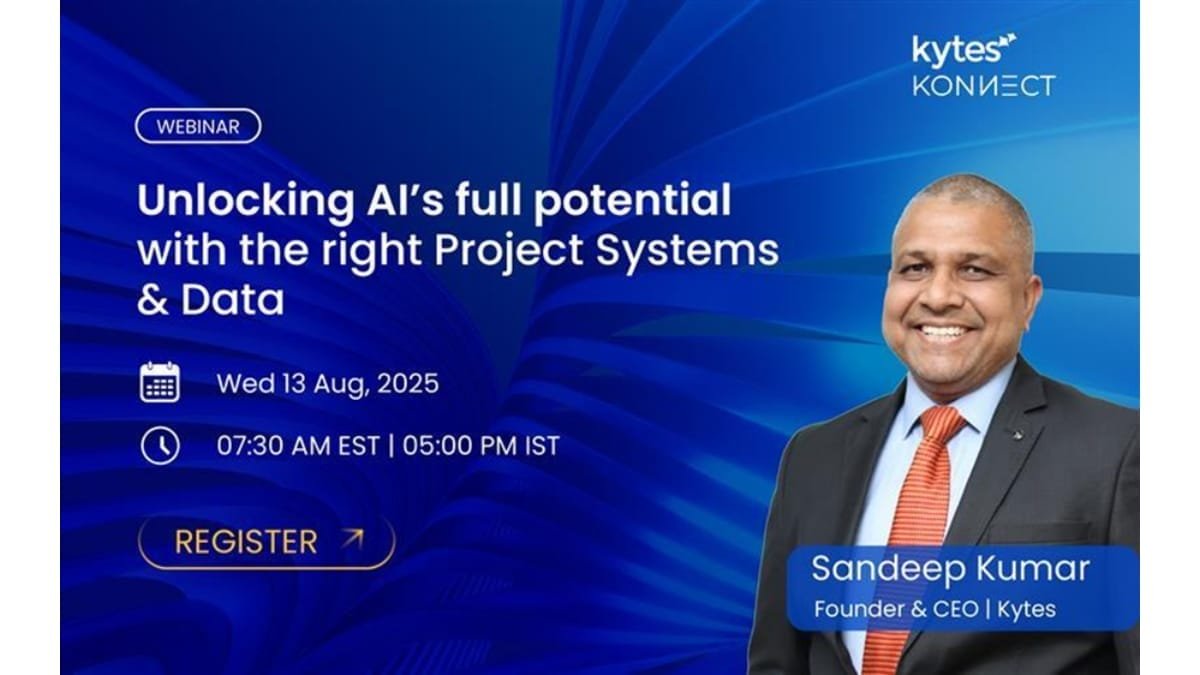 kytes
KONNECT

WEBINAR

Unlocking AI's full potential with the right Project Systems & Data

Wed 13 Aug, 2025

07:30 AM EST | 05:00 PM IST

REGISTER

Sandeep Kumar
Founder & CEO | Kytes